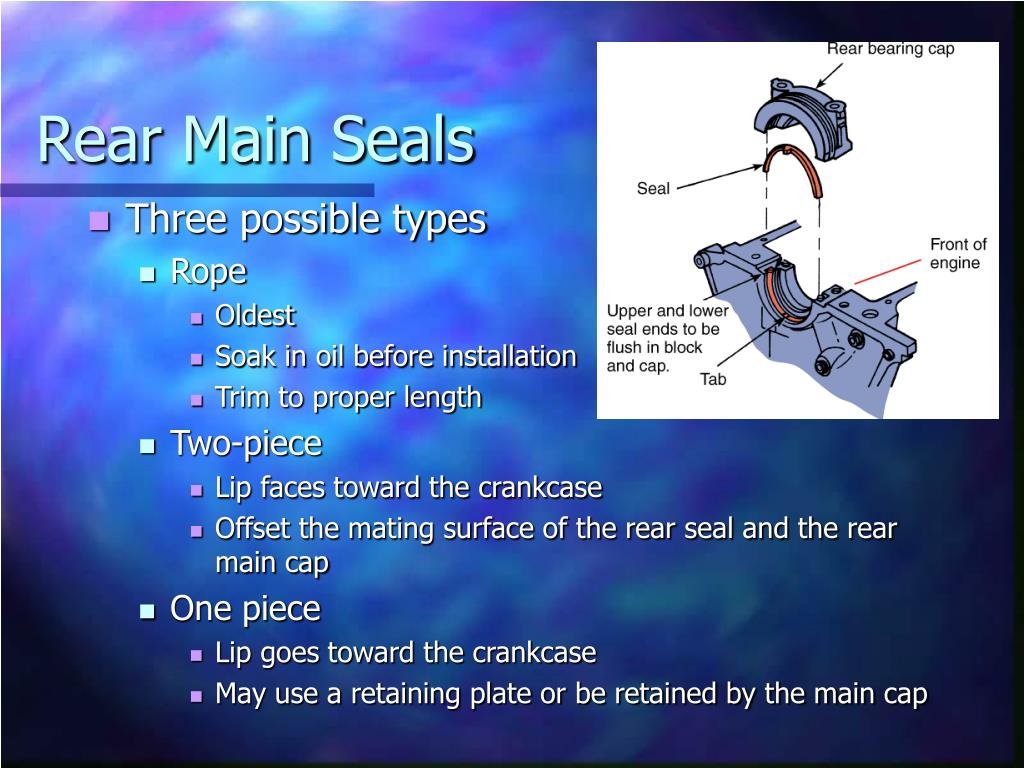 Rear Main Seals

- Three possible types
  - Rope
    - Oldest
    - Soak in oil before installation
    - Trim to proper length
  - Two-piece
    - Lip faces toward the crankcase
    - Offset the mating surface of the rear seal and the rear main cap
  - One piece
    - Lip goes toward the crankcase
    - May use a retaining plate or be retained by the main cap

Rear bearing cap
Seal
Front of engine
Upper and lower seal ends to be flush in block and cap.
Tab